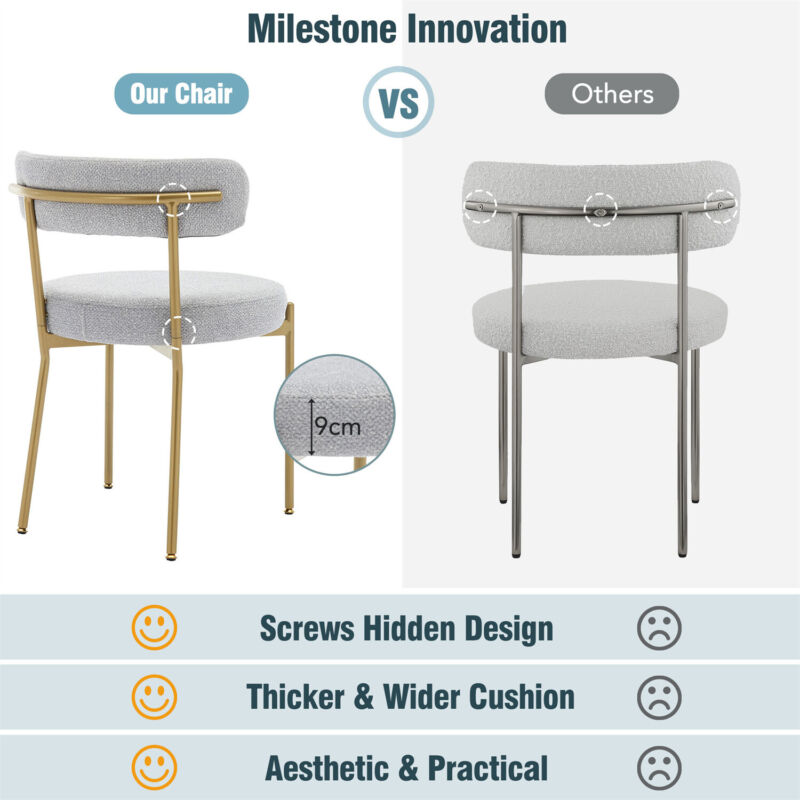 Milestone Innovation

Our Chair

VS

Others

9cm

Screws Hidden Design

Thicker & Wider Cushion

Aesthetic & Practical